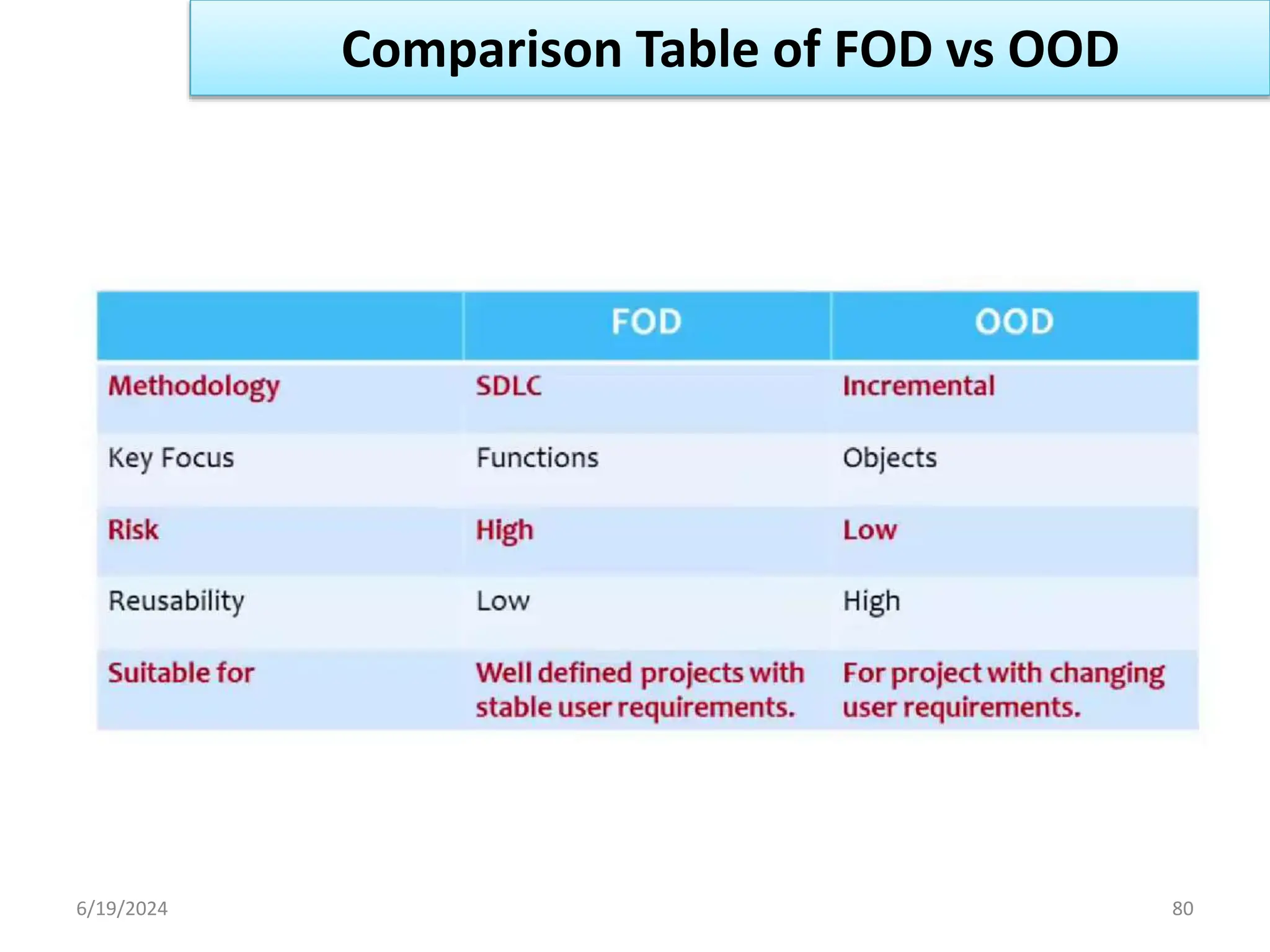 Comparison Table of FOD vs OOD

| | FOD | OOD |
|---|---|---|
| Methodology | SDLC | Incremental |
| Key Focus | Functions | Objects |
| Risk | High | Low |
| Reusability | Low | High |
| Suitable for | Well defined projects with stable user requirements. | For project with changing user requirements. |

6/19/2024

80